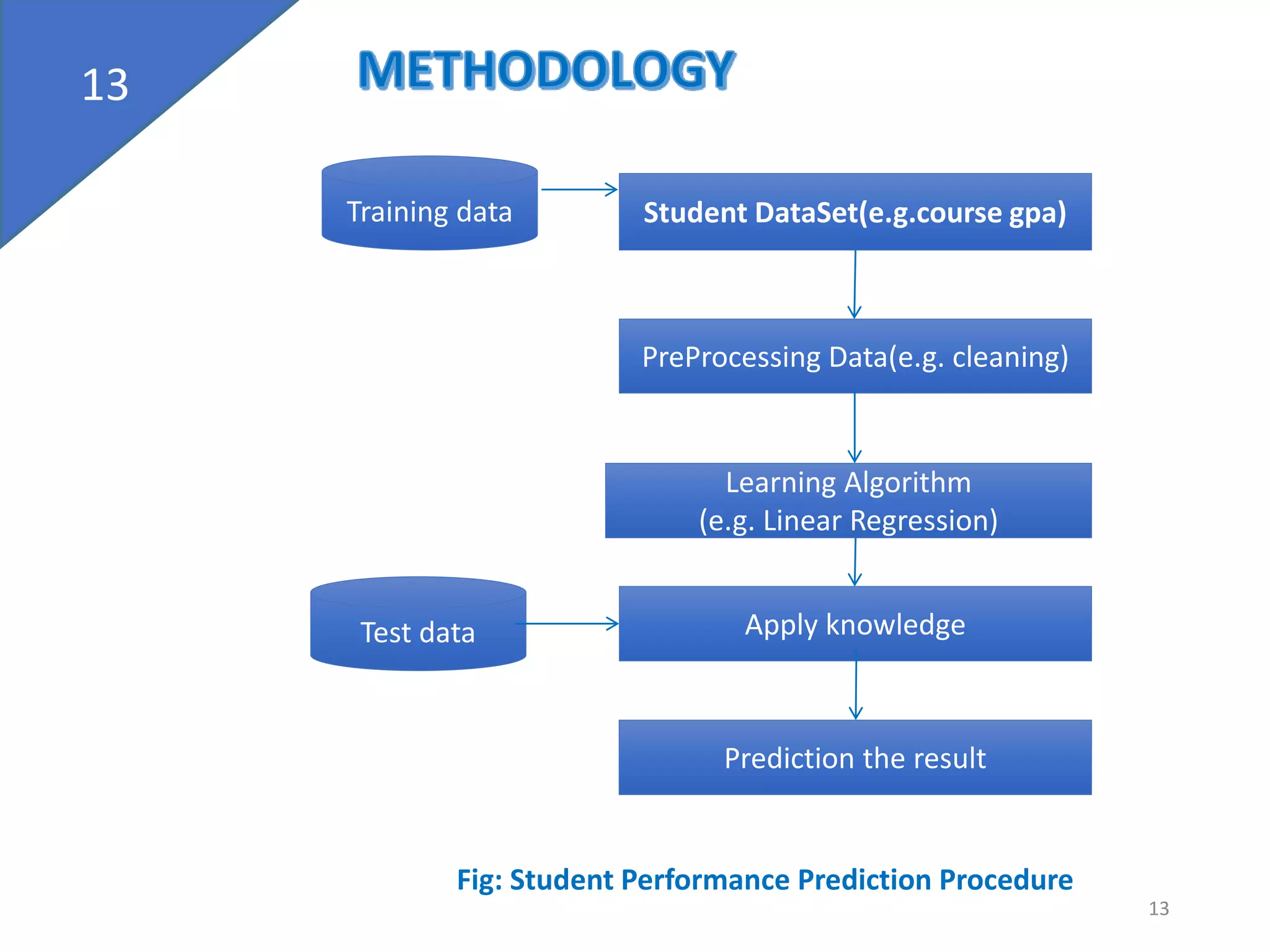 13

METHODOLOGY

Training data

Student DataSet(e.g.course gpa)

PreProcessing Data(e.g. cleaning)

Learning Algorithm
(e.g. Linear Regression)

Test data

Apply knowledge

Prediction the result

Fig: Student Performance Prediction Procedure

13